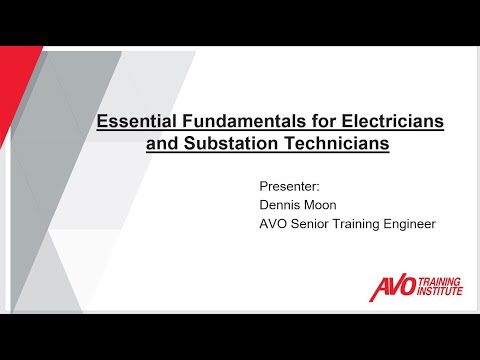 Essential Fundamentals for Electricians and Substation Technicians

Presenter:
Dennis Moon
AVO Senior Training Engineer

AVO TRAINING INSTITUTE